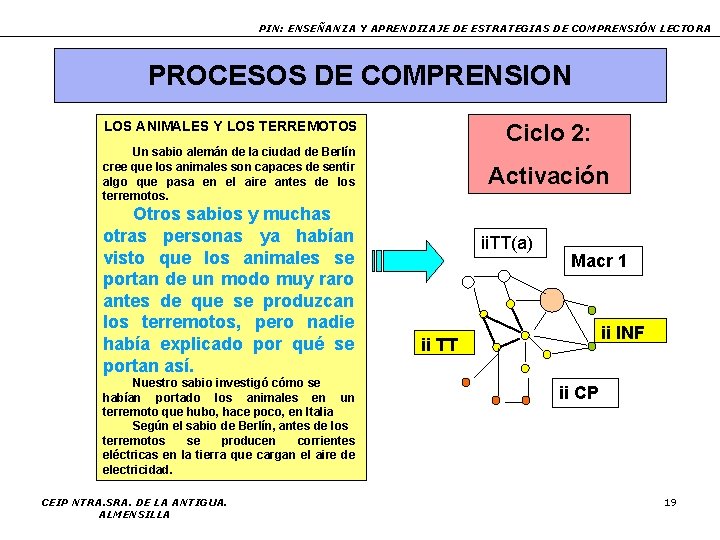 PIN: ENSEÑANZA Y APRENDIZAJE DE ESTRATEGIAS DE COMPRENSIÓN LECTORA

PROCESOS DE COMPRENSION

LOS ANIMALES Y LOS TERREMOTOS

Un sabio alemán de la ciudad de Berlín cree que los animales son capaces de sentir algo que pasa en el aire antes de los terremotos.

Otros sabios y muchas otras personas ya habían visto que los animales se portan de un modo muy raro antes de que se produzcan los terremotos, pero nadie había explicado por qué se portan así.

Nuestro sabio investigó cómo se habían portado los animales en un terremoto que hubo, hace poco, en Italia

Según el sabio de Berlín, antes de los terremotos se producen corrientes eléctricas en la tierra que cargan el aire de electricidad.

Ciclo 2:
Activación

iiTT(a)

Macr 1

ii INF

ii TT

ii CP

CEIP NTRA.SRA. DE LA ANTIGUA.
ALMENSILLA

19